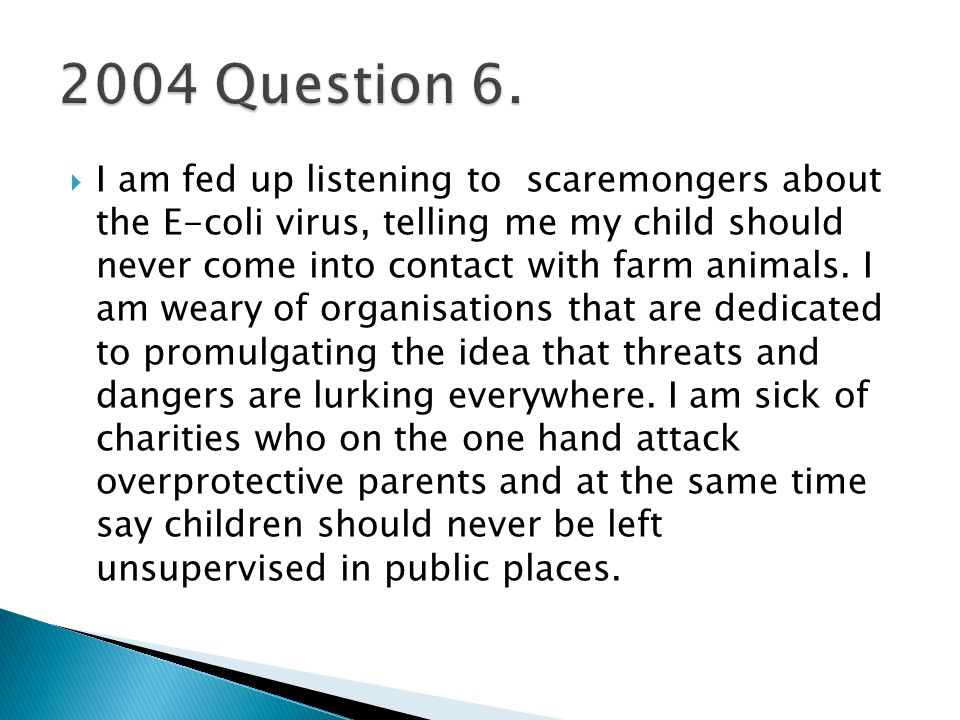 2004 Question 6.

I am fed up listening to scaremongers about the E-coli virus, telling me my child should never come into contact with farm animals. I am weary of organisations that are dedicated to promulgating the idea that threats and dangers are lurking everywhere. I am sick of charities who on the one hand attack overprotective parents and at the same time say children should never be left unsupervised in public places.